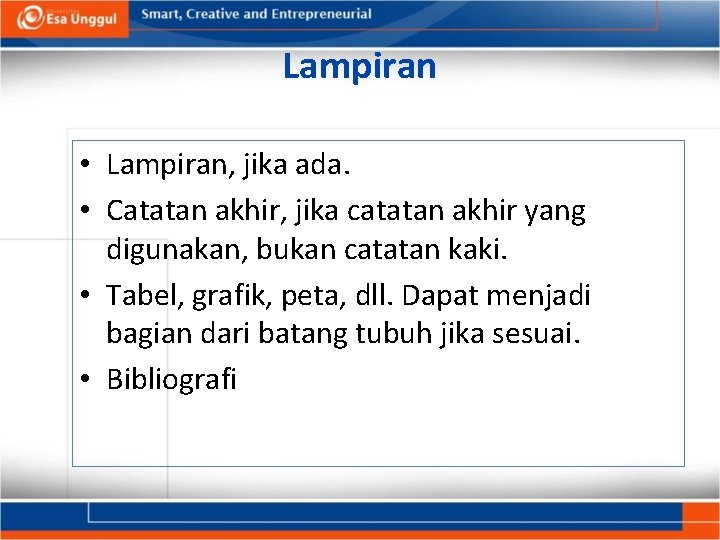 Esa Unggul

Smart, Creative and Entrepreneurial

Lampiran

• Lampiran, jika ada.
• Catatan akhir, jika catatan akhir yang digunakan, bukan catatan kaki.
• Tabel, grafik, peta, dll. Dapat menjadi bagian dari batang tubuh jika sesuai.
• Bibliografi